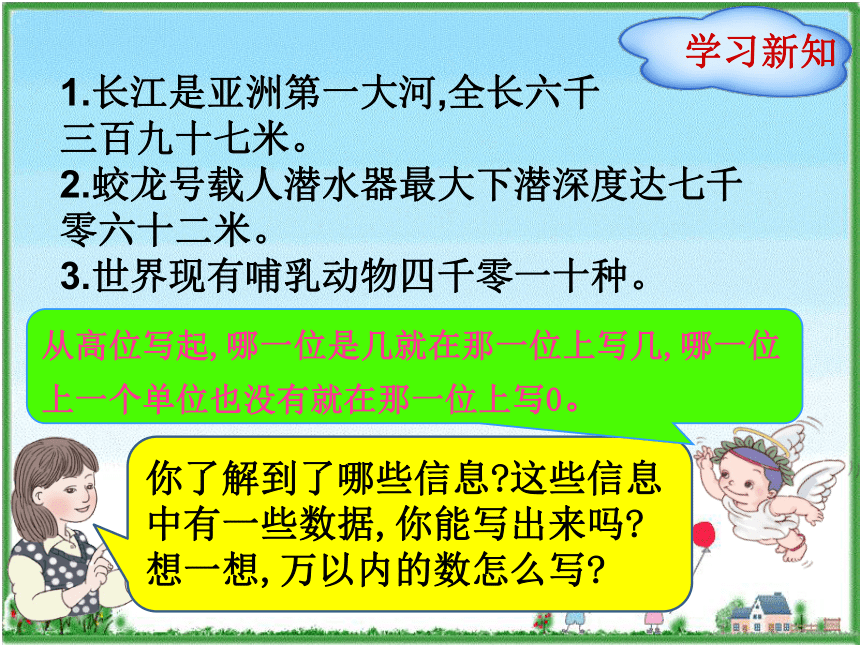 学习新知

1.长江是亚洲第一大河,全长六千三百九十七米。
2.蛟龙号载人潜水器最大下潜深度达七千零六十二米。
3.世界现有哺乳动物四千零一十种。

从高位写起,哪一位是几就在那一位上写几,哪一位上一个单位也没有就在那一位上写0。

你了解到了哪些信息?这些信息中有一些数据,你能写出来吗?想一想,万以内的数怎么写?